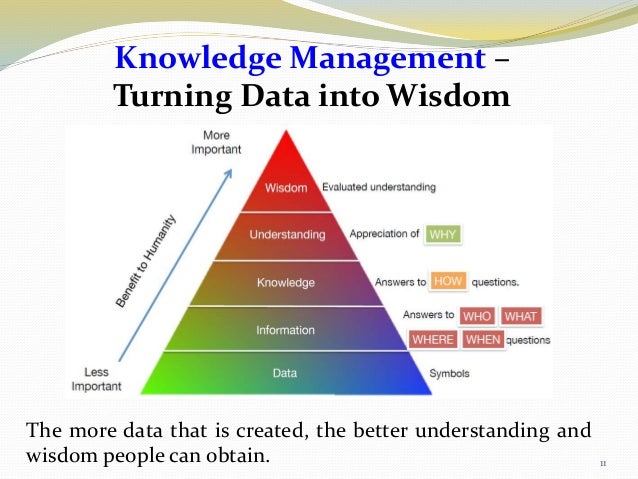 Knowledge Management – Turning Data into Wisdom

More Important

Benefit to Humanity

Less Important

Wisdom Evaluated understanding

Understanding Appreciation of WHY

Knowledge Answers to HOW questions.

Information Answers to WHO WHAT WHERE WHEN questions

Data Symbols

The more data that is created, the better understanding and wisdom people can obtain.

11